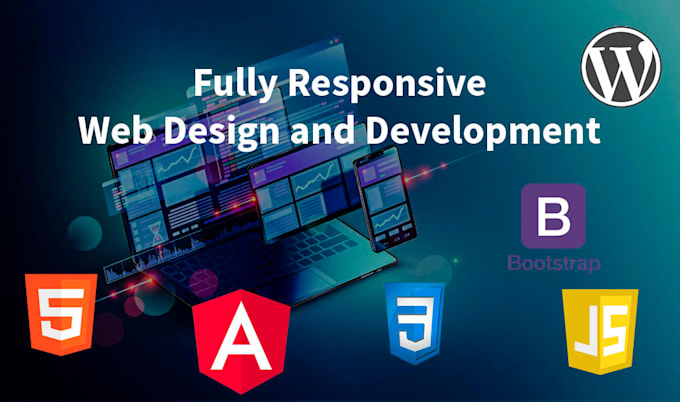 Fully Responsive
Web Design and Development

W

B
Bootstrap

5

A

3

JS